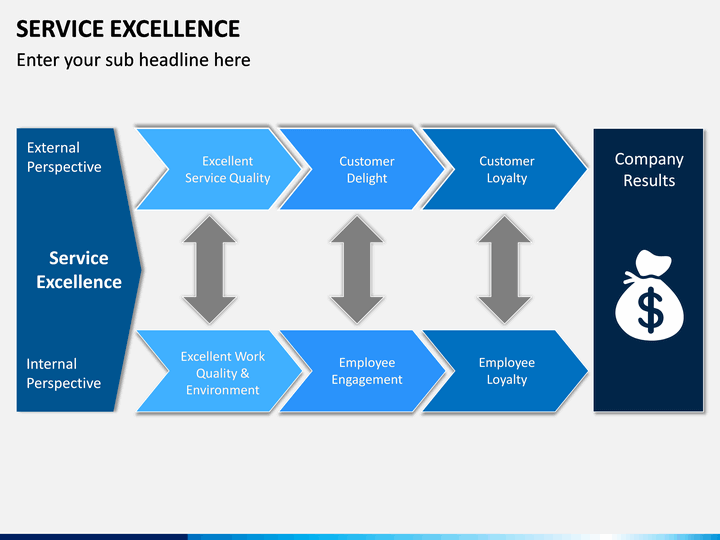 SERVICE EXCELLENCE
Enter your sub headline here

External Perspective

Service Excellence

Internal Perspective

Excellent Service Quality

Customer Delight

Customer Loyalty

Excellent Work Quality & Environment

Employee Engagement

Employee Loyalty

Company Results

$